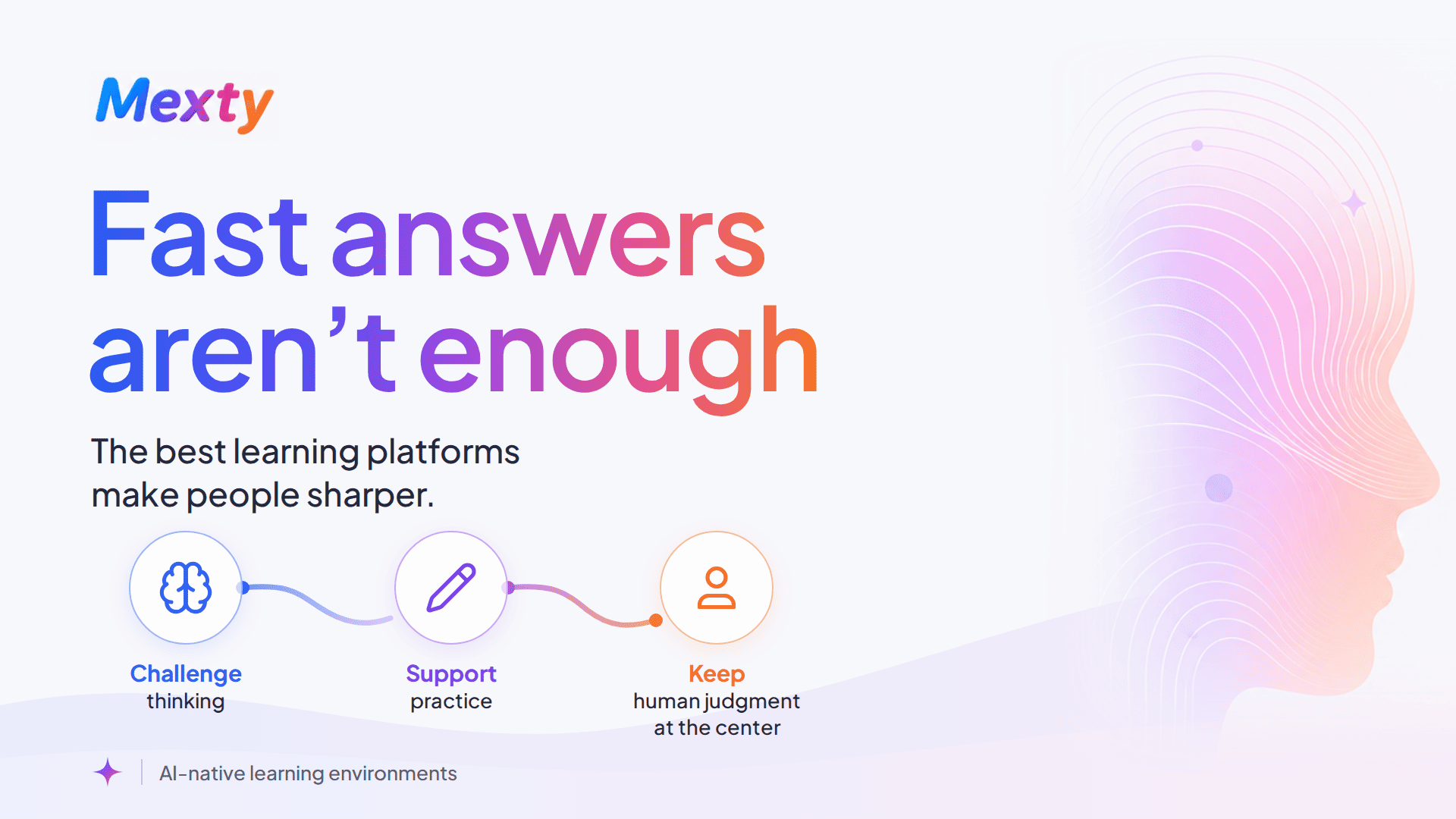 Mexty

Fast answers aren't enough

The best learning platforms make people sharper.

Challenge
thinking

Support
practice

Keep
human judgment
at the center

AI-native learning environments